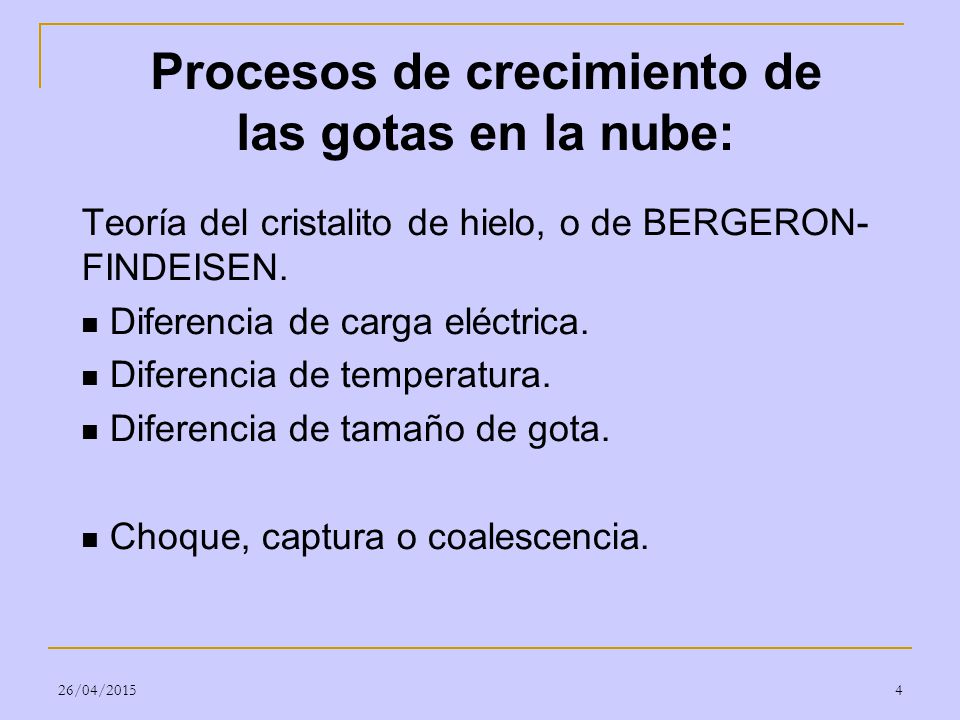 Procesos de crecimiento de las gotas en la nube:

Teoría del cristalito de hielo, o de BERGERON-FINDEISEN.

- Diferencia de carga eléctrica.
- Diferencia de temperatura.
- Diferencia de tamaño de gota.

- Choque, captura o coalescencia.

26/04/2015

4